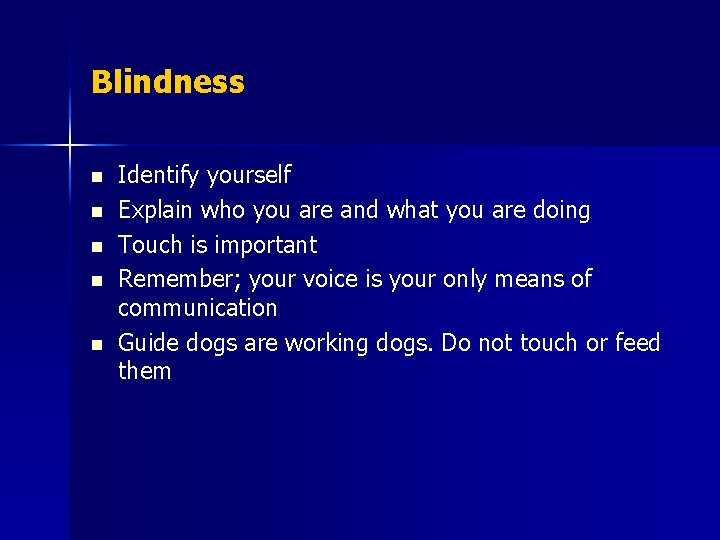 Blindness

- Identify yourself
- Explain who you are and what you are doing
- Touch is important
- Remember; your voice is your only means of communication
- Guide dogs are working dogs. Do not touch or feed them